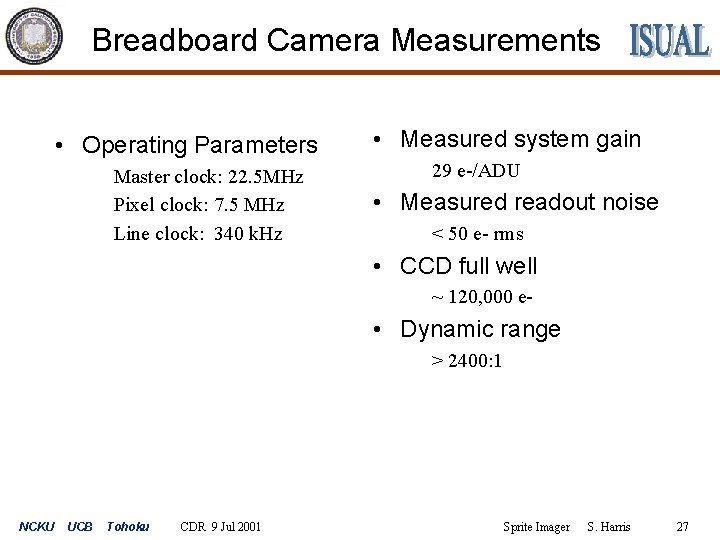 Breadboard Camera Measurements

ISUAL

• Operating Parameters

Master clock: 22.5MHz

Pixel clock: 7.5 MHz

Line clock: 340 kHz

• Measured system gain

29 e-/ADU

• Measured readout noise

< 50 e- rms

• CCD full well

~ 120,000 e-

• Dynamic range

> 2400:1

NCKU UCB Tohoku CDR 9 Jul 2001 Sprite Imager S. Harris 27